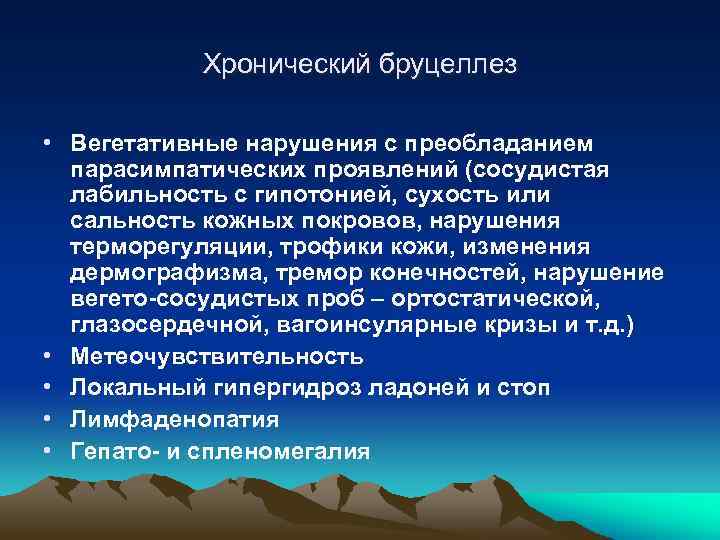 Хронический бруцеллез

• Вегетативные нарушения с преобладанием парасимпатических проявлений (сосудистая лабильность с гипотонией, сухость или сальность кожных покровов, нарушения терморегуляции, трофики кожи, изменения дермографизма, тремор конечностей, нарушение вегето-сосудистых проб – ортостатической, глазосердечной, вагоинсулярные кризы и т.д.)
• Метеочувствительность
• Локальный гипергидроз ладоней и стоп
• Лимфаденопатия
• Гепато- и спленомегалия